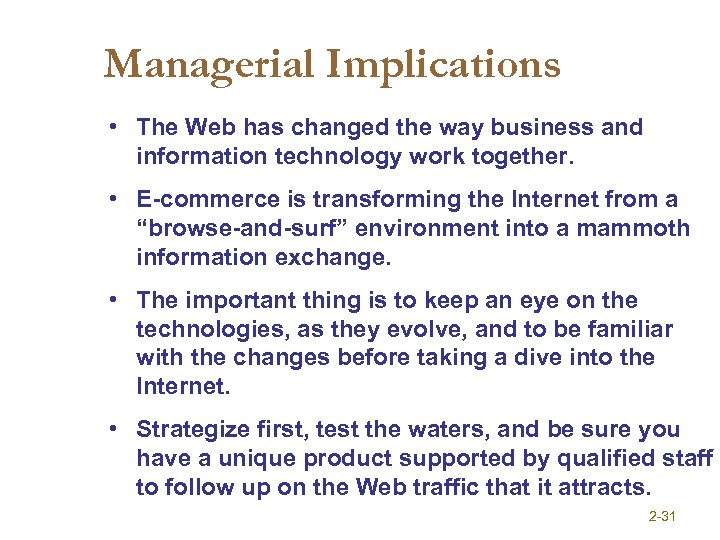 Managerial Implications

• The Web has changed the way business and information technology work together.

• E-commerce is transforming the Internet from a “browse-and-surf” environment into a mammoth information exchange.

• The important thing is to keep an eye on the technologies, as they evolve, and to be familiar with the changes before taking a dive into the Internet.

• Strategize first, test the waters, and be sure you have a unique product supported by qualified staff to follow up on the Web traffic that it attracts.

2-31